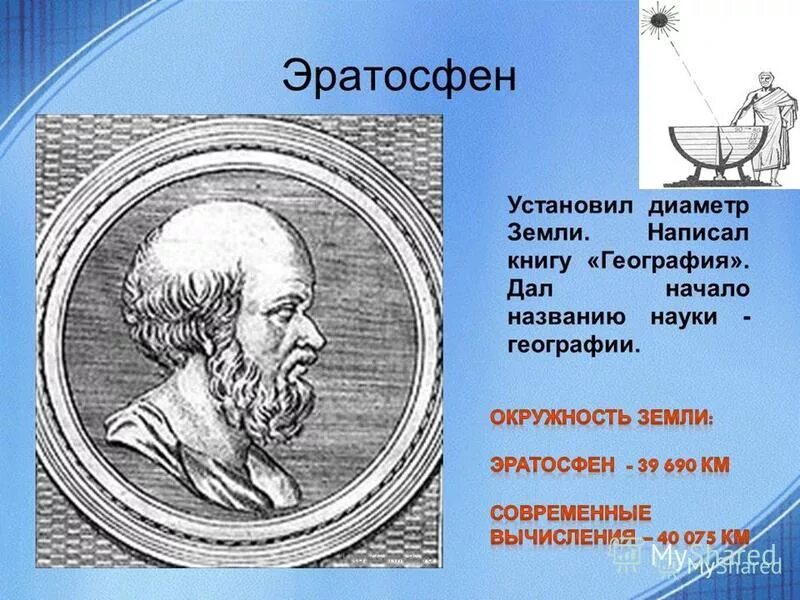 Эратосфен

Установил диаметр Земли. Написал книгу «География». Дал начало названию науки - географии.

ОКРУЖНОСТЬ ЗЕМЛИ:

ЭРАТОСФЕН - 39 690 КМ

СОВРЕМЕННЫЕ ВЫЧИСЛЕНИЯ – 40 075 КМ

MyShared